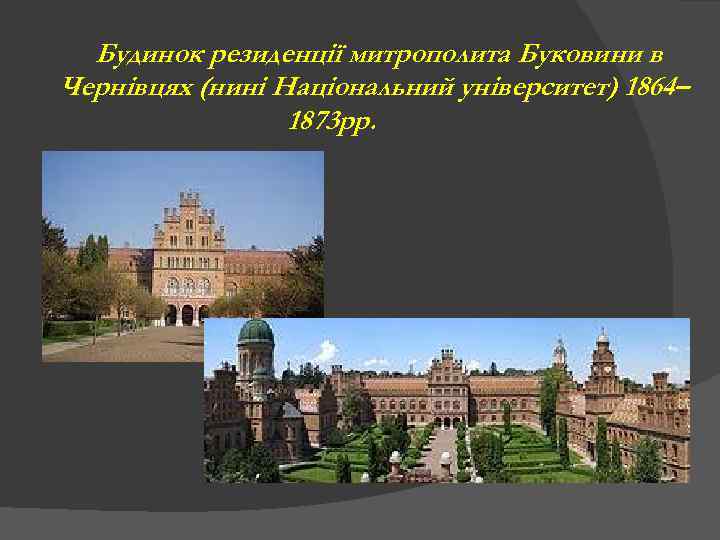 Будинок резиденції митрополита Буковини в Чернівцях (нині Національний університет) 1864–1873рр.